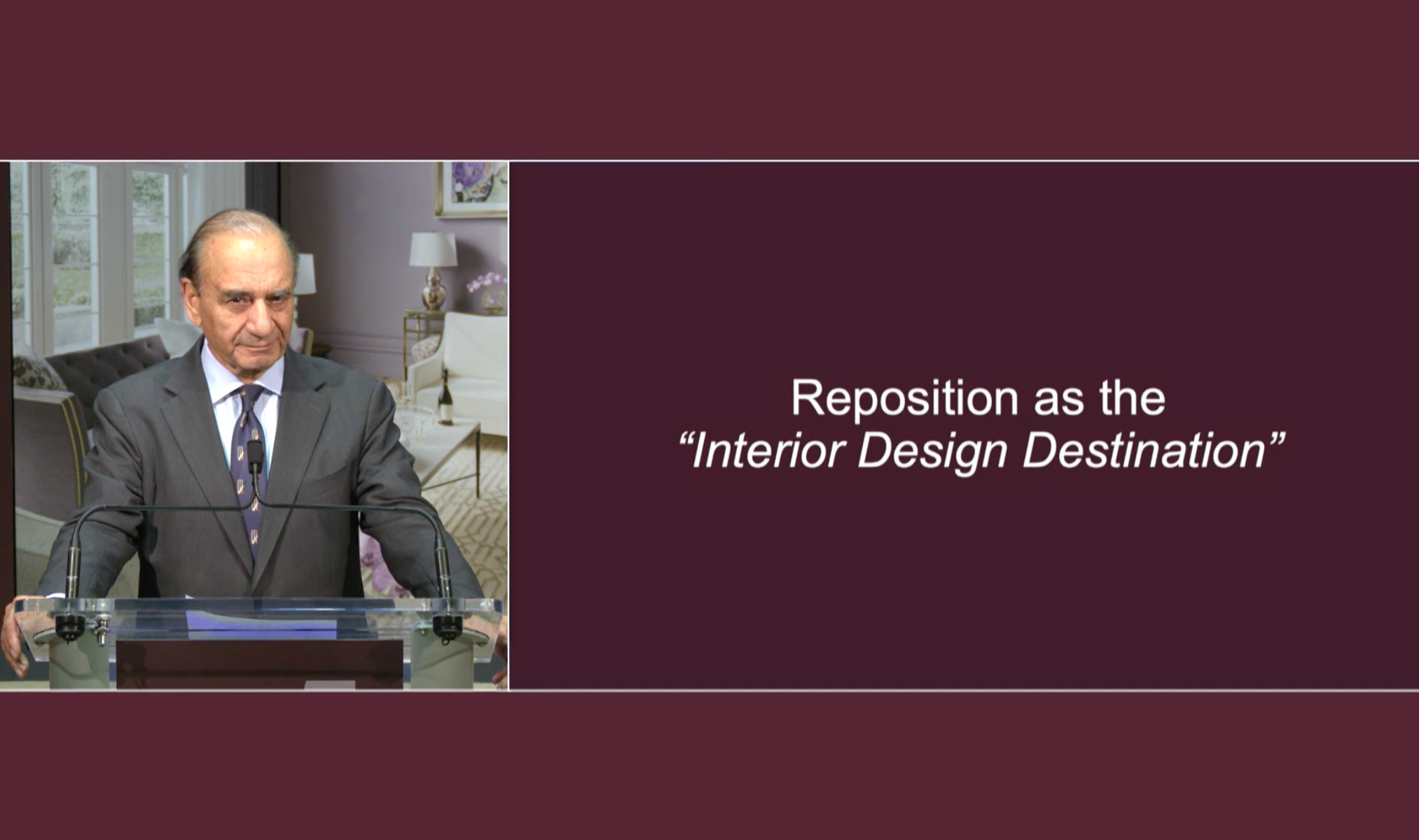 Reposition as the
“Interior Design Destination”